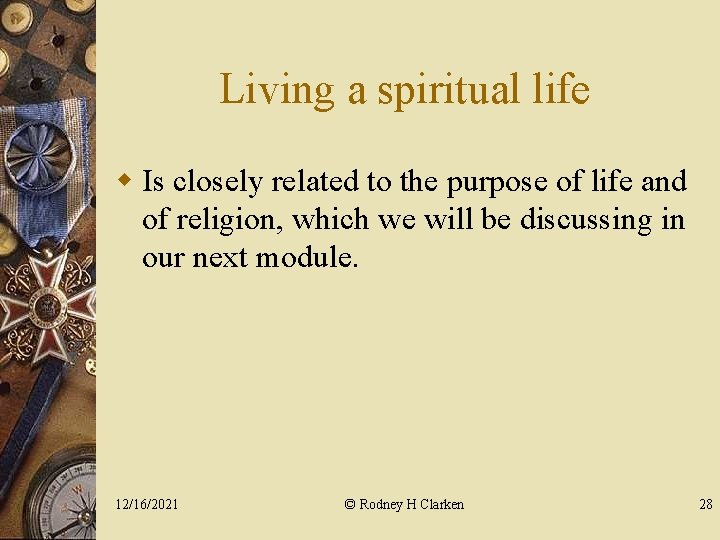 Living a spiritual life

Is closely related to the purpose of life and of religion, which we will be discussing in our next module.

12/16/2021

© Rodney H Clarken

28